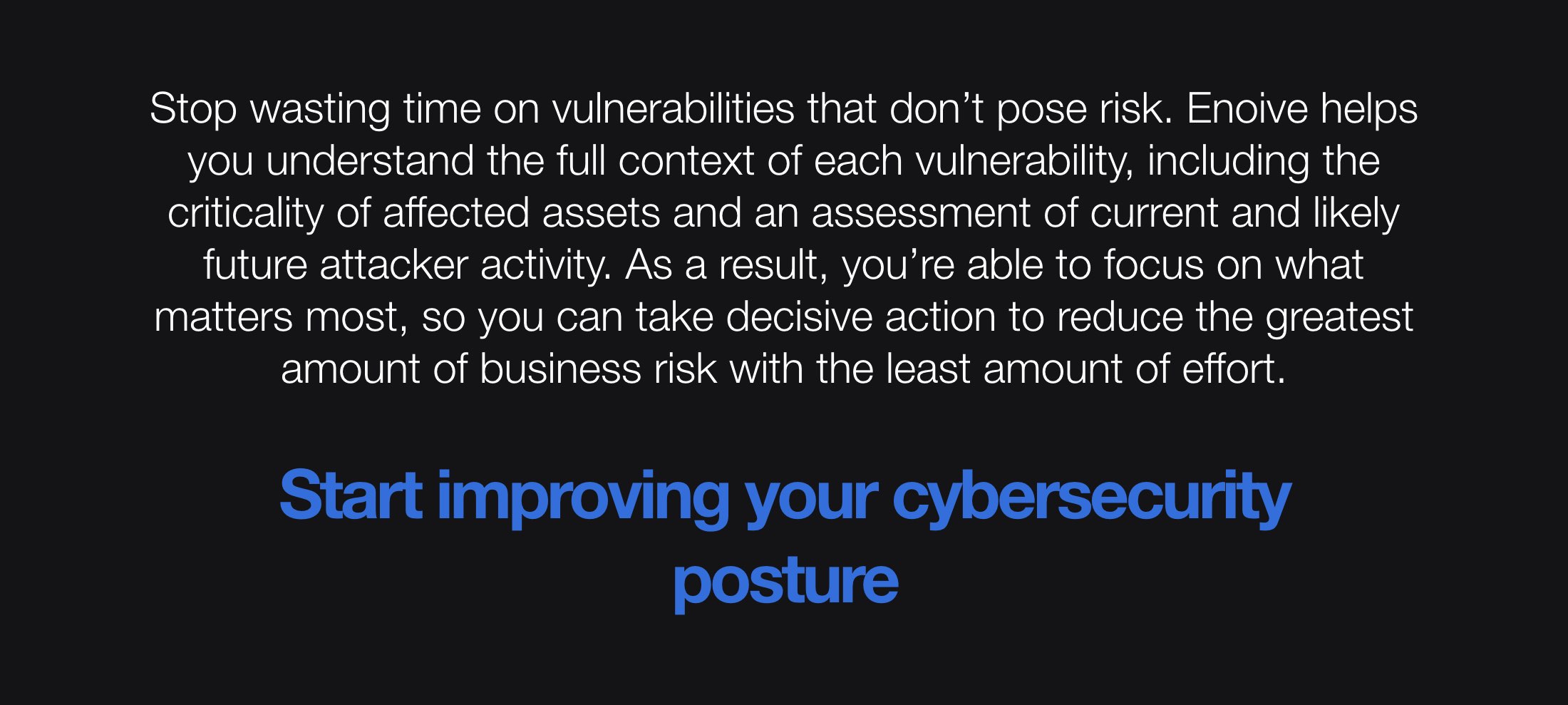 Stop wasting time on vulnerabilities that don’t pose risk. Enoive helps you understand the full context of each vulnerability, including the criticality of affected assets and an assessment of current and likely future attacker activity. As a result, you’re able to focus on what matters most, so you can take decisive action to reduce the greatest amount of business risk with the least amount of effort.

Start improving your cybersecurity posture